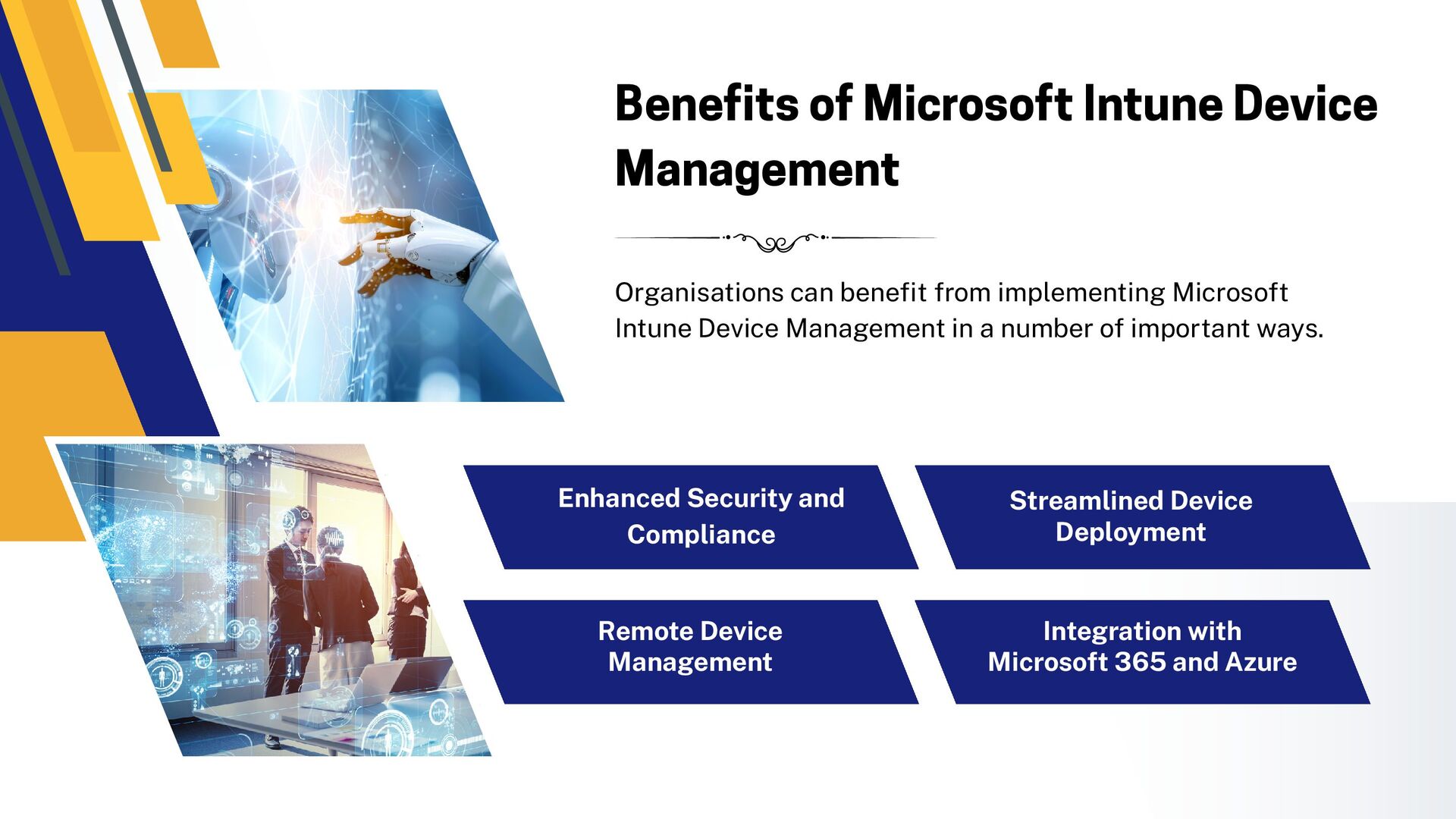 Benefits of Microsoft Intune Device Management

Organisations can benefit from implementing Microsoft Intune Device Management in a number of important ways.

Enhanced Security and Compliance

Streamlined Device Deployment

Remote Device Management

Integration with Microsoft 365 and Azure